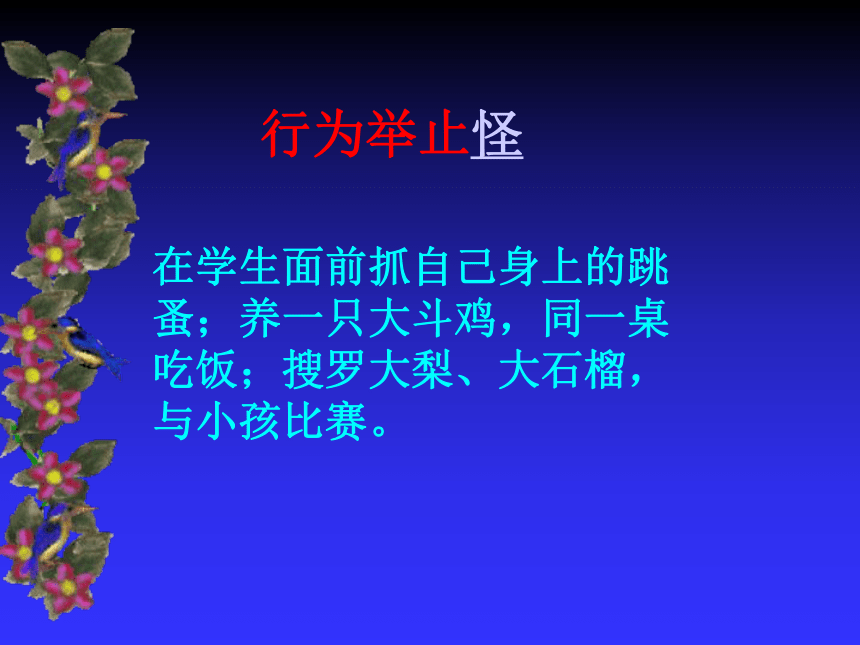 行为举止怪

在学生面前抓自己身上的跳蚤；养一只大斗鸡，同一桌吃饭；搜罗大梨、大石榴，与小孩比赛。